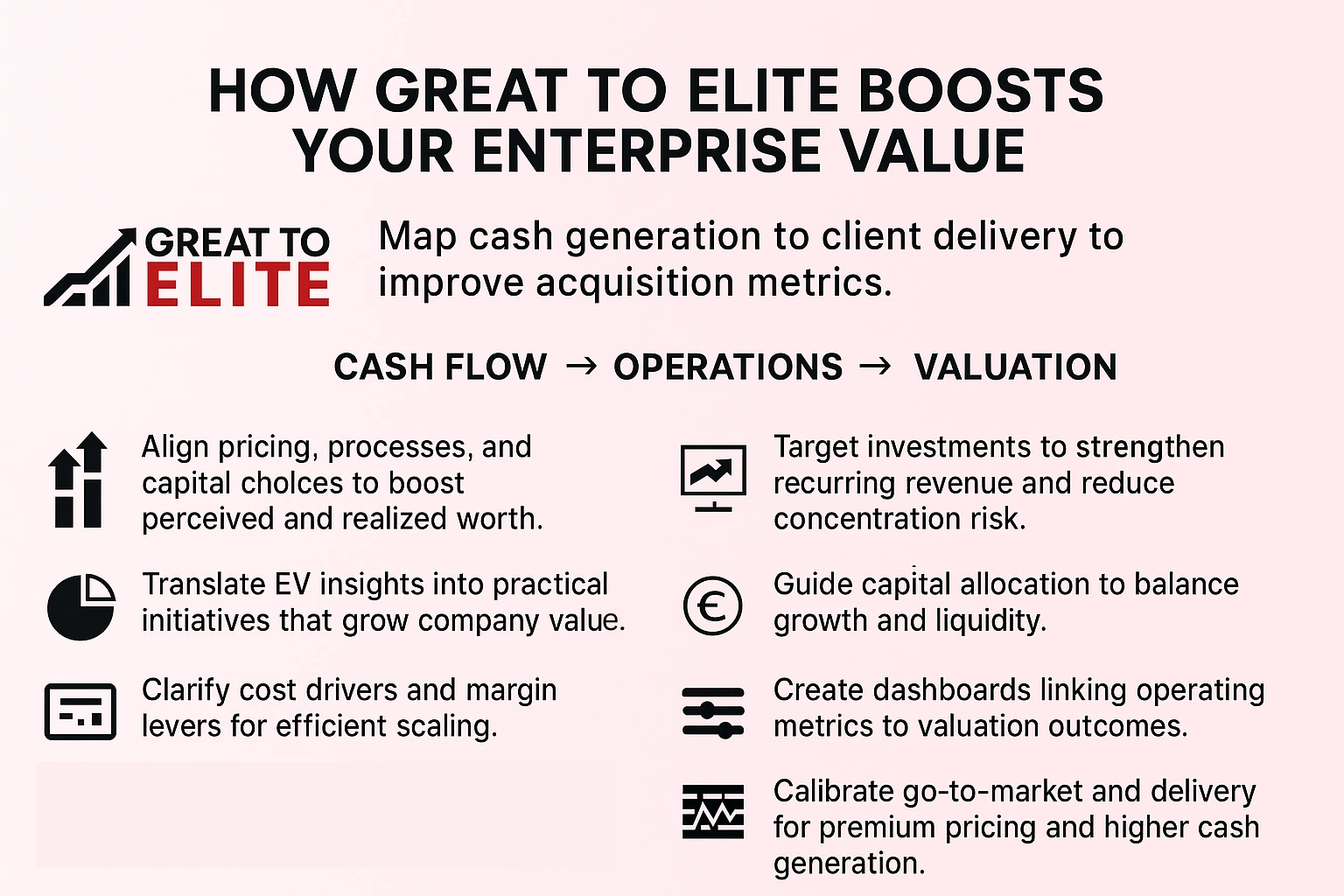 HOW GREAT TO ELITE BOOSTS YOUR ENTERPRISE VALUE

GREAT TO ELITE

Map cash generation to client delivery to improve acquisition metrics.

CASH FLOW → OPERATIONS → VALUATION

Align pricing, processes, and capital cholces to boost perceived and realized worth.

Translate EV insights into practical initiatives that grow company value.

Clarify cost drivers and margin levers for efficient scaling.

Target investments to strengthen recurring revenue and reduce concentration risk.

Guide capital allocation to balance growth and liquidity.

Create dashboards linking operating metrics to valuation outcomes.

Calibrate go-to-market and delivery for premium pricing and higher cash generation.